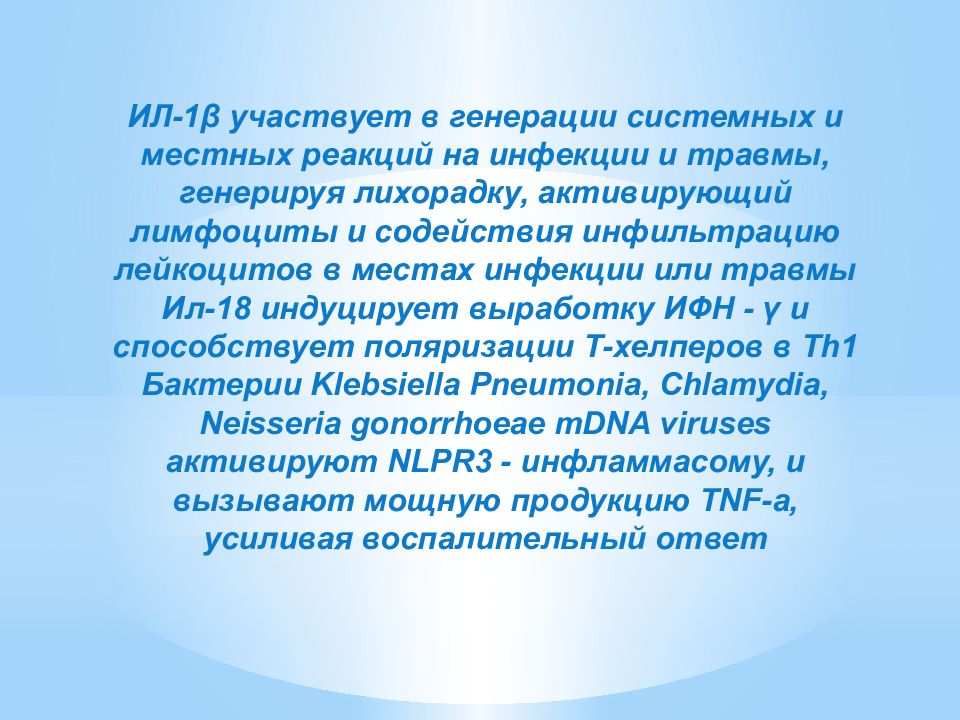 ИЛ-1β участвует в генерации системных и местных реакций на инфекции и травмы, генерируя лихорадку, активирующий лимфоциты и содействия инфильтрацию лейкоцитов в местах инфекции или травмы
Ил-18 индуцирует выработку ИФН - γ и способствует поляризации Т-хелперов в Th1
Бактерии Klebsiella Pneumonia, Chlamydia, Neisseria gonorrhoeae mDNA viruses активируют NLPR3 - инфламмасому, и вызывают мощную продукцию TNF-a, усиливая воспалительный ответ